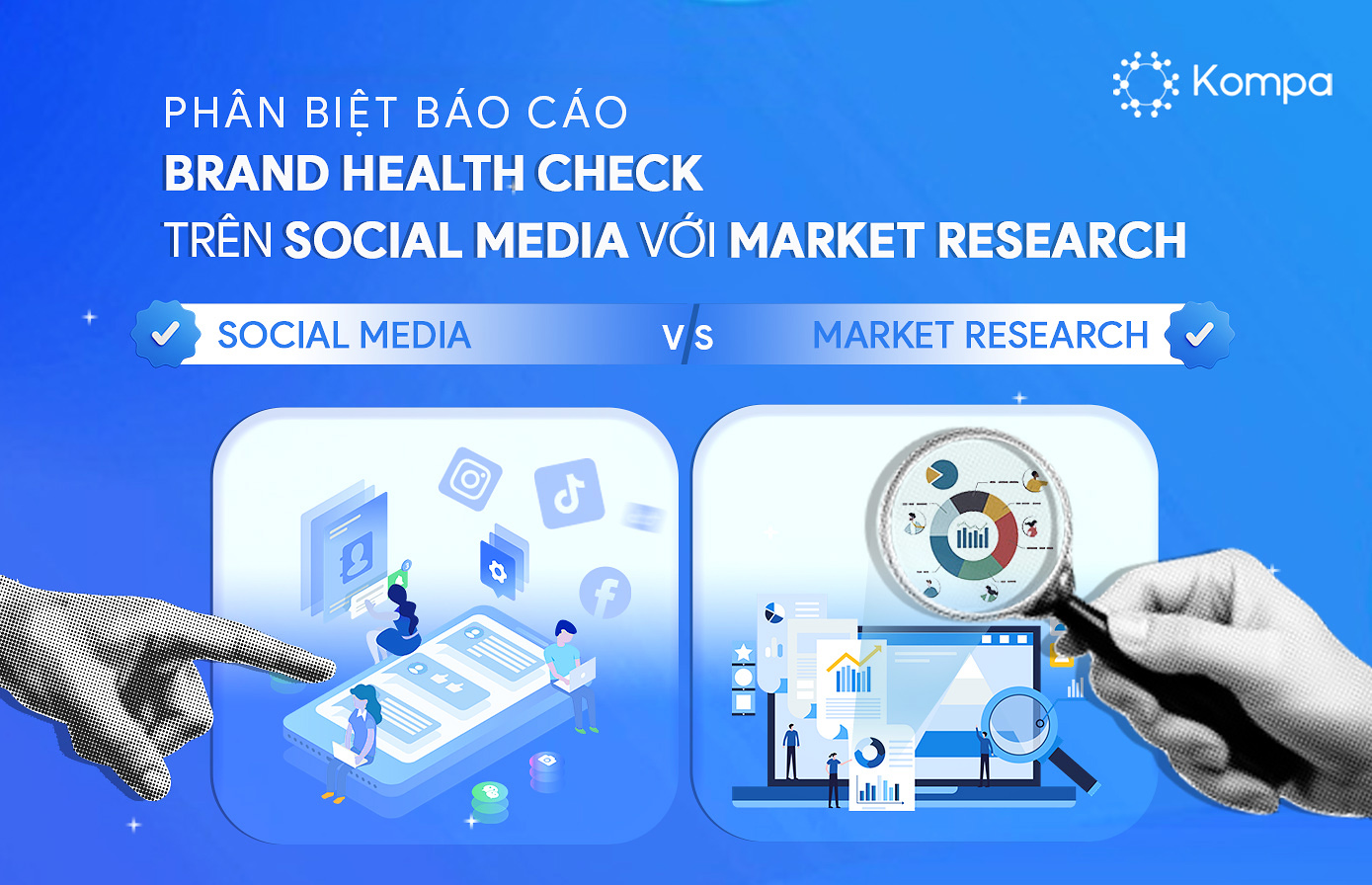 Kompa

PHÂN BIỆT BÁO CÁO
BRAND HEALTH CHECK
TRÊN SOCIAL MEDIA VỚI MARKET RESEARCH

SOCIAL MEDIA V/S MARKET RESEARCH